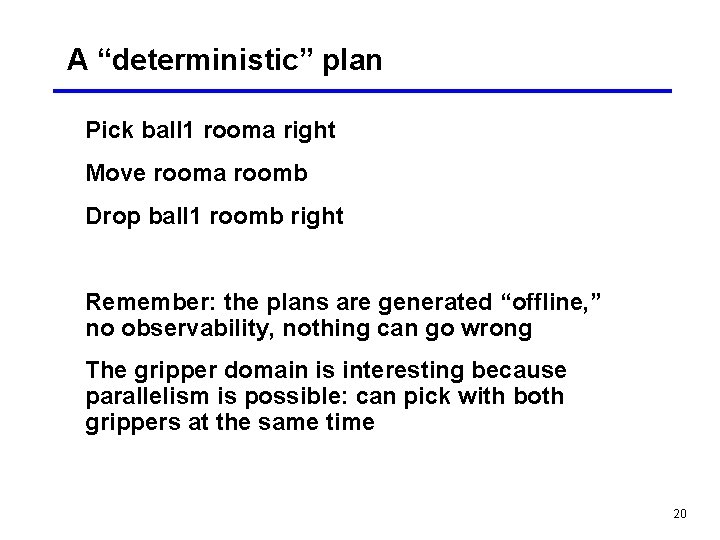 A “deterministic” plan

Pick ball1 rooma right

Move rooma roomb

Drop ball1 roomb right

Remember: the plans are generated “offline,” no observability, nothing can go wrong

The gripper domain is interesting because parallelism is possible: can pick with both grippers at the same time

20